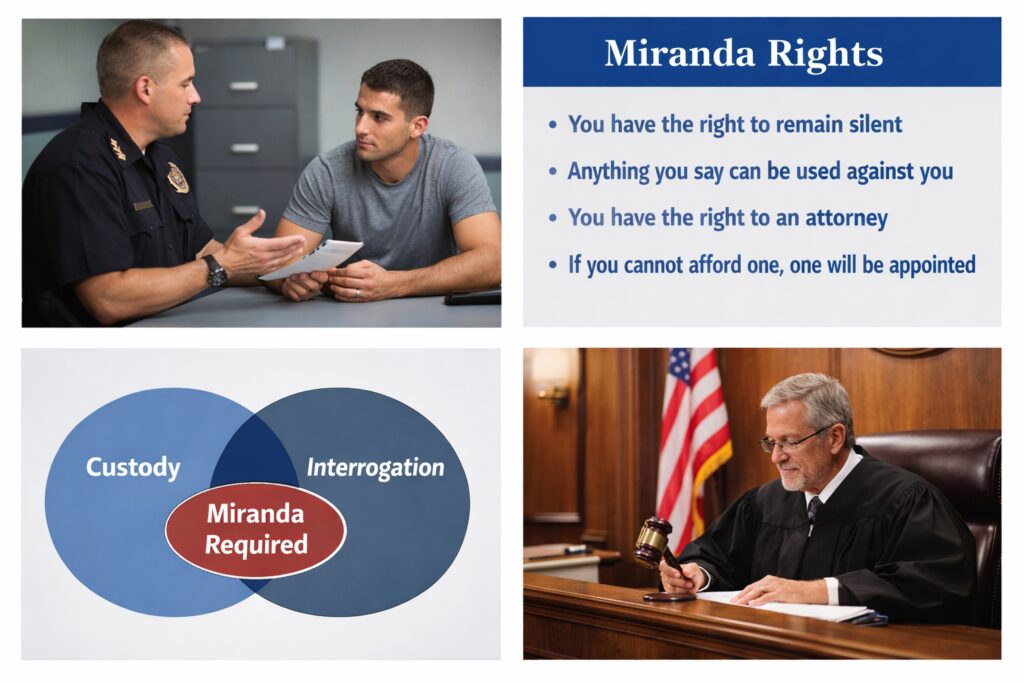 Miranda Rights

• You have the right to remain silent
• Anything you say can be used against you
• You have the right to an attorney
• If you cannot afford one, one will be appointed

Custody

Interrogation

Miranda Required